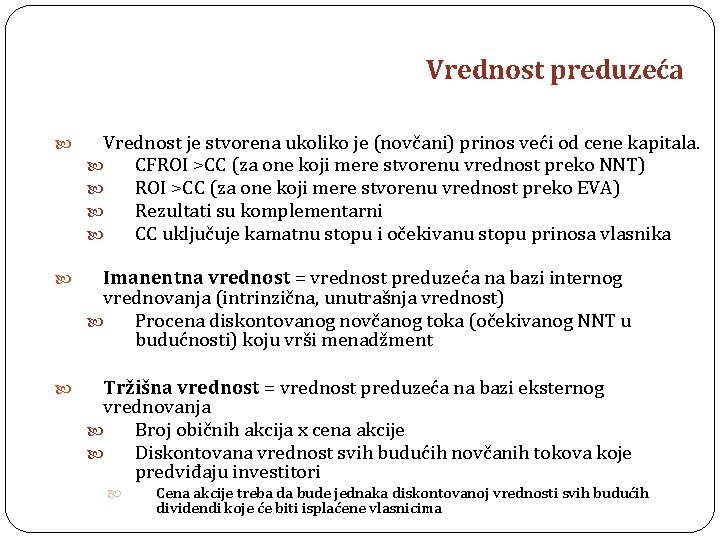 Vrednost preduzeća

Vrednost je stvorena ukoliko je (novčani) prinos veći od cene kapitala.

CFROI >CC (za one koji mere stvorenu vrednost preko NNT)

ROI >CC (za one koji mere stvorenu vrednost preko EVA)

Rezultati su komplementarni

CC uključuje kamatnu stopu i očekivanu stopu prinosa vlasnika

Imanentna vrednost = vrednost preduzeća na bazi internog vrednovanja (intrinzična, unutrašnja vrednost)

Procena diskontovanog novčanog toka (očekivanog NNT u budućnosti) koju vrši menadžment

Tržišna vrednost = vrednost preduzeća na bazi eksternog vrednovanja

Broj običnih akcija x cena akcije

Diskontovana vrednost svih budućih novčanih tokova koje predviđaju investitori

Cena akcije treba da bude jednaka diskontovanoj vrednosti svih budućih dividendi koje će biti isplaćene vlasnicima